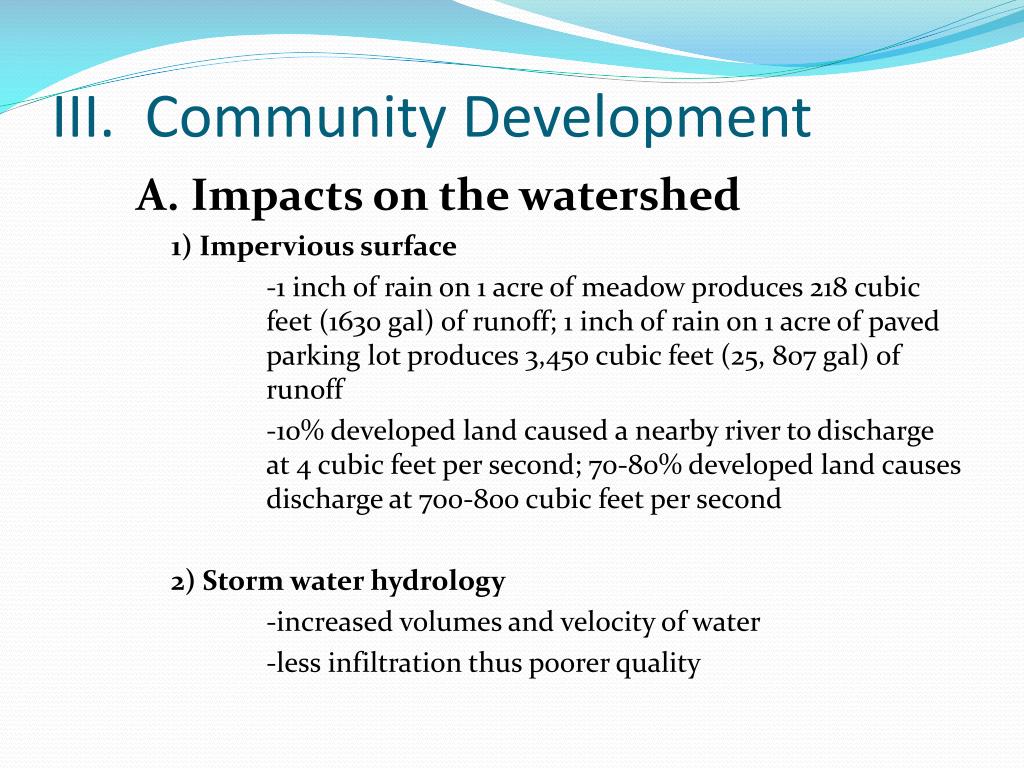 III. Community Development

A. Impacts on the watershed

1) Impervious surface

-1 inch of rain on 1 acre of meadow produces 218 cubic feet (1630 gal) of runoff; 1 inch of rain on 1 acre of paved parking lot produces 3,450 cubic feet (25, 807 gal) of runoff

-10% developed land caused a nearby river to discharge at 4 cubic feet per second; 70-80% developed land causes discharge at 700-800 cubic feet per second

2) Storm water hydrology

-increased volumes and velocity of water

-less infiltration thus poorer quality